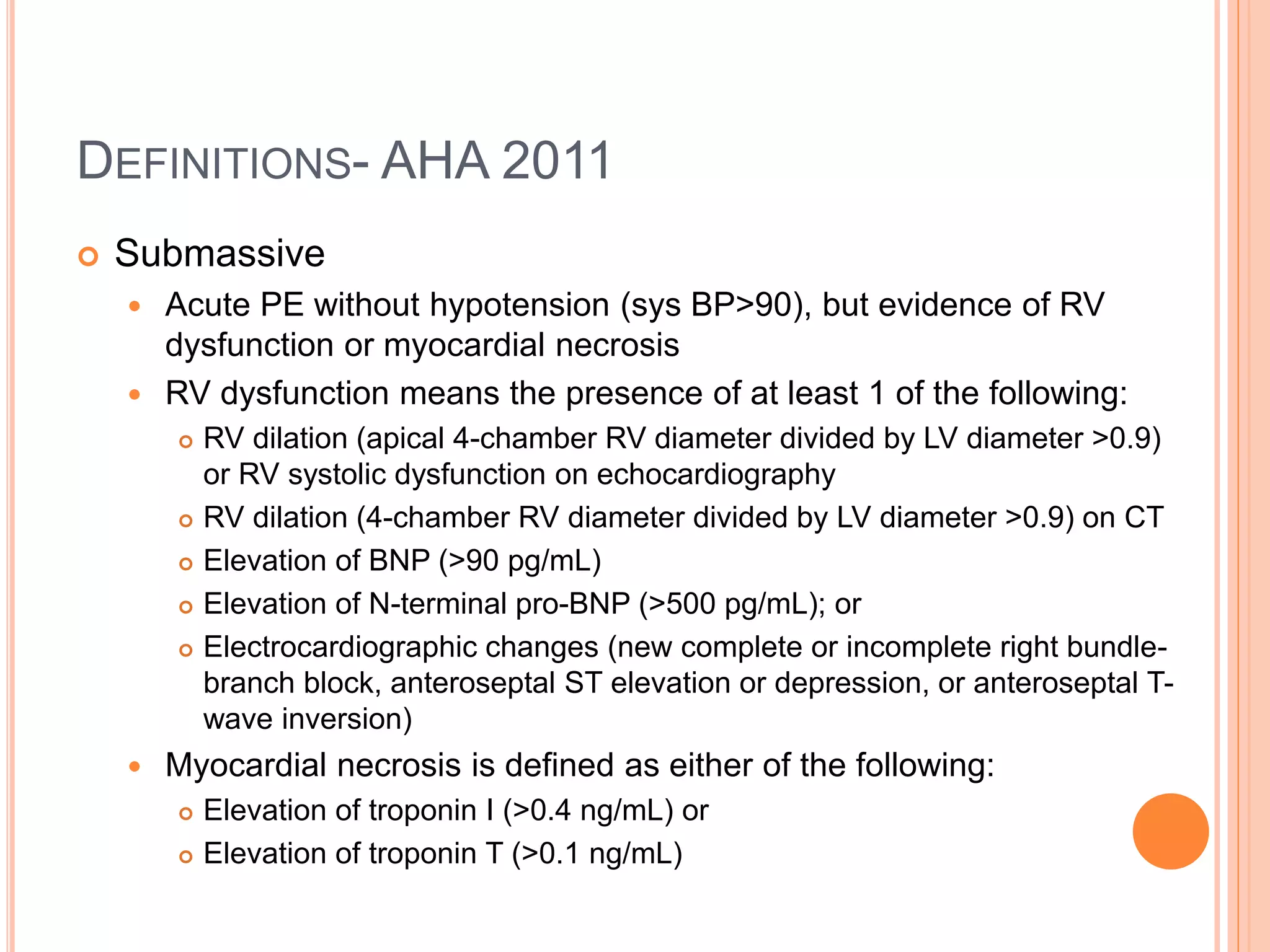 DEFINITIONS- AHA 2011

Submassive

Acute PE without hypotension (sys BP>90), but evidence of RV dysfunction or myocardial necrosis

RV dysfunction means the presence of at least 1 of the following:

RV dilation (apical 4-chamber RV diameter divided by LV diameter >0.9) or RV systolic dysfunction on echocardiography

RV dilation (4-chamber RV diameter divided by LV diameter >0.9) on CT

Elevation of BNP (>90 pg/mL)

Elevation of N-terminal pro-BNP (>500 pg/mL); or

Electrocardiographic changes (new complete or incomplete right bundle-branch block, anteroseptal ST elevation or depression, or anteroseptal T-wave inversion)

Myocardial necrosis is defined as either of the following:

Elevation of troponin I (>0.4 ng/mL) or

Elevation of troponin T (>0.1 ng/mL)